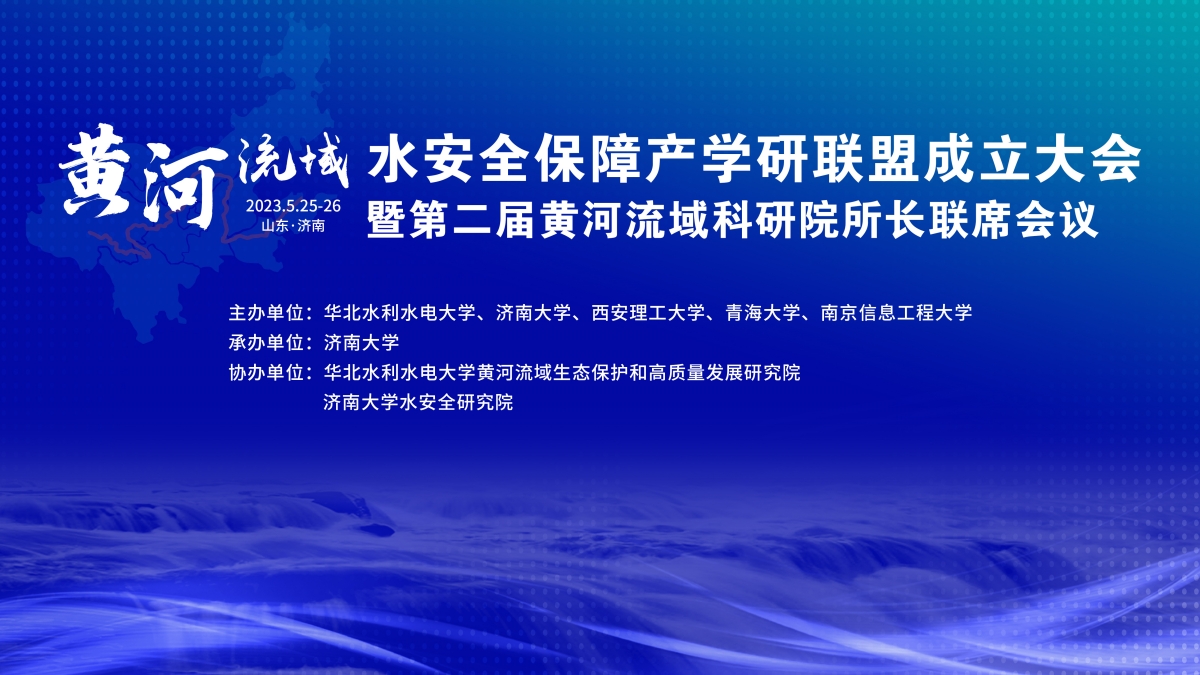 黄河流域 水安全保障产学研联盟成立大会
2023.5.25-26
山东·济南
暨第二届黄河流域科研院所长联席会议

主办单位：华北水利水电大学、济南大学、西安理工大学、青海大学、南京信息工程大学
承办单位：济南大学
协办单位：华北水利水电大学黄河流域生态保护和高质量发展研究院
济南大学水安全研究院